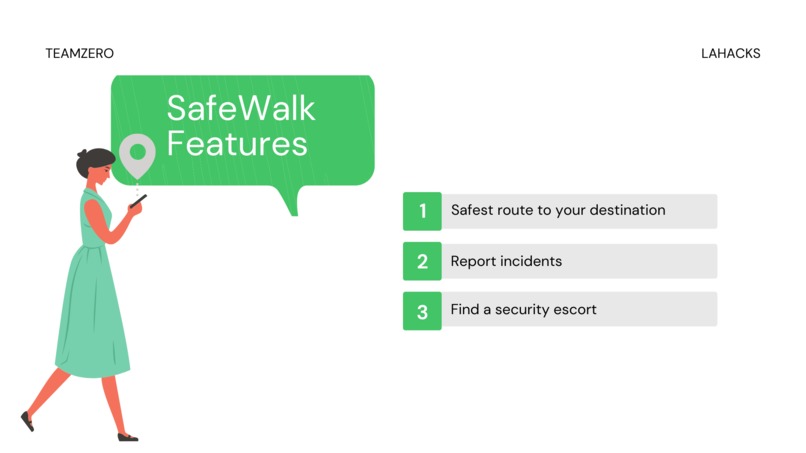 TEAMZERO

LAHACKS

SafeWalk Features

1 Safest route to your destination

2 Report incidents

3 Find a security escort